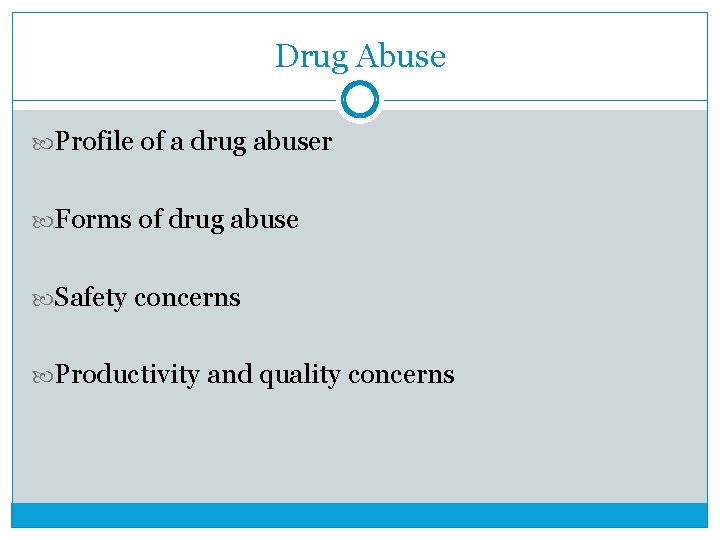 Drug Abuse

Profile of a drug abuser

Forms of drug abuse

Safety concerns

Productivity and quality concerns